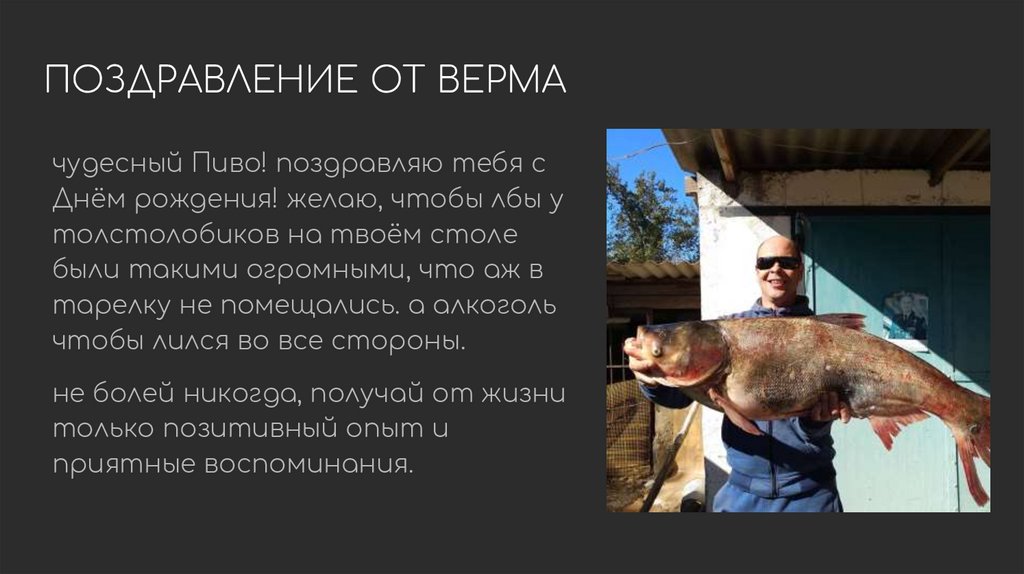 ПОЗДРАВЛЕНИЕ ОТ ВЕРМА

чудесный Пиво! поздравляю тебя с Днём рождения! желаю, чтобы лбы у толстолобиков на твоём столе были такими огромными, что аж в тарелку не помещались. а алкоголь чтобы лился во все стороны.

не болей никогда, получай от жизни только позитивный опыт и приятные воспоминания.